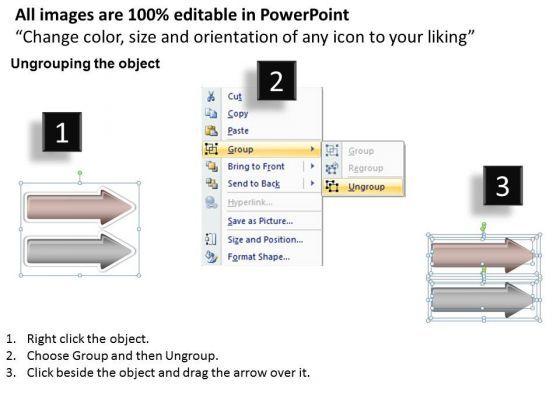 All images are 100% editable in PowerPoint
“Change color, size and orientation of any icon to your liking”

Ungrouping the object

1

2

Cut
Copy
Paste
Group
Bring to Front
Send to Back
Hyperlink...
Save as Picture...
Size and Position...
Format Shape...

Group
Regroup
Ungroup

3

1. Right click the object.
2. Choose Group and then Ungroup.
3. Click beside the object and drag the arrow over it.